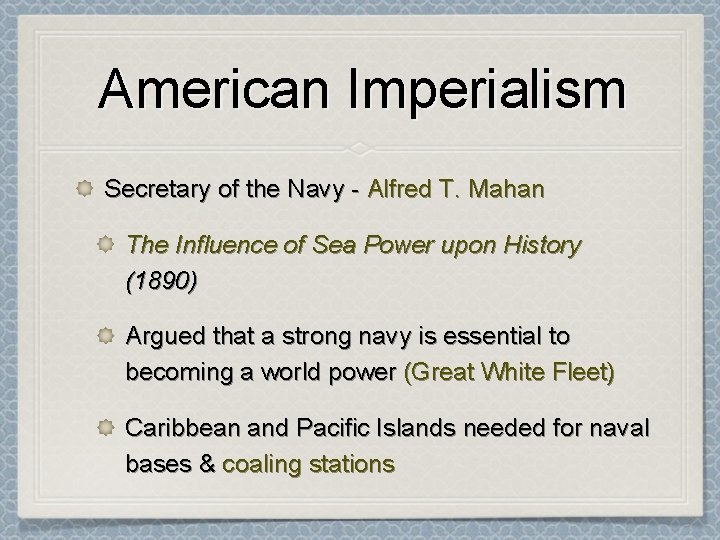 American Imperialism

Secretary of the Navy - Alfred T. Mahan

The Influence of Sea Power upon History (1890)

Argued that a strong navy is essential to becoming a world power (Great White Fleet)

Caribbean and Pacific Islands needed for naval bases & coaling stations